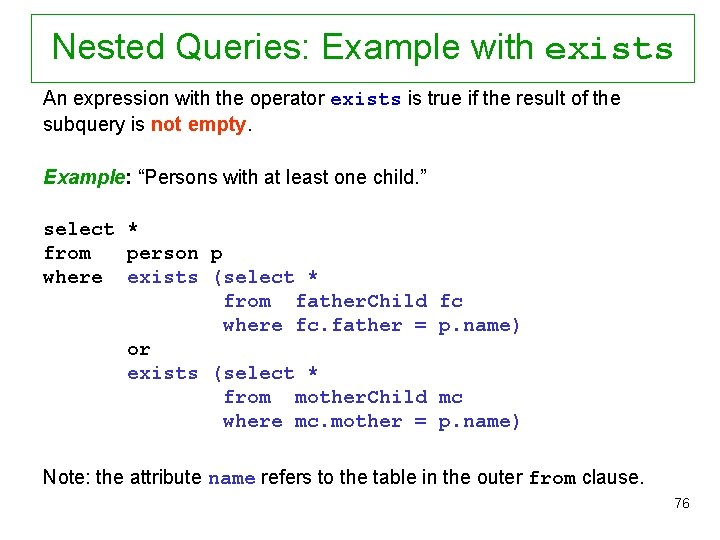 Nested Queries: Example with exists

An expression with the operator exists is true if the result of the subquery is not empty.

Example: “Persons with at least one child.”

select *
from   person p
where  exists (select *
               from  fatherChild fc
               where fc.father = p.name)
       or
       exists (select *
               from  motherChild mc
               where mc.mother = p.name)

Note: the attribute name refers to the table in the outer from clause.

76